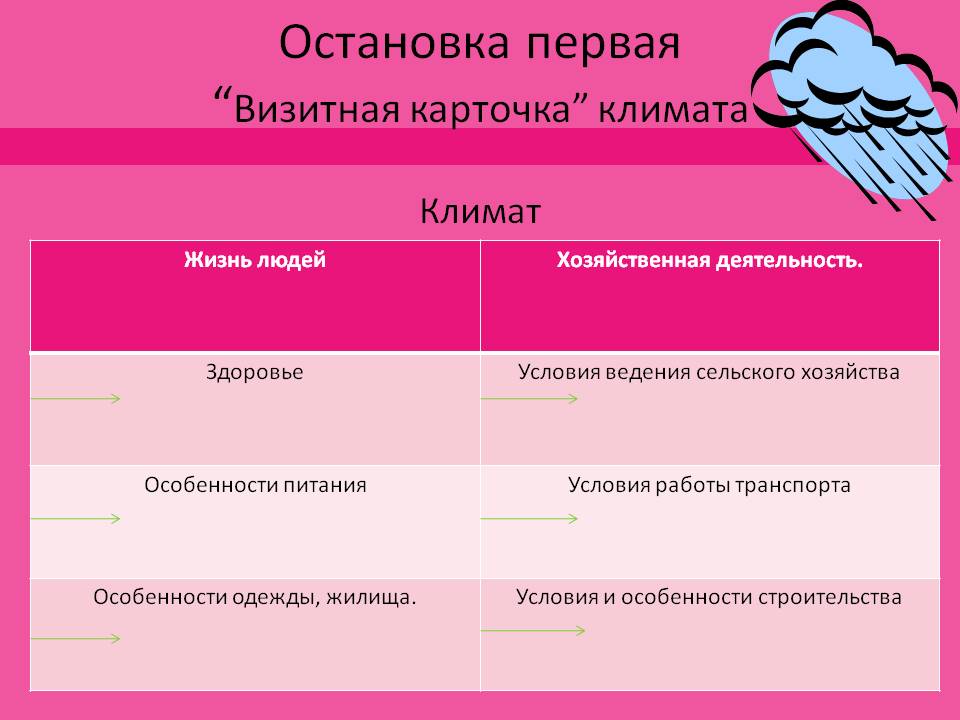 Остановка первая
“Визитная карточка” климата

Климат

| Жизнь людей | Хозяйственная деятельность. |
|---|---|
| Здоровье | Условия ведения сельского хозяйства |
| Особенности питания | Условия работы транспорта |
| Особенности одежды, жилища. | Условия и особенности строительства |